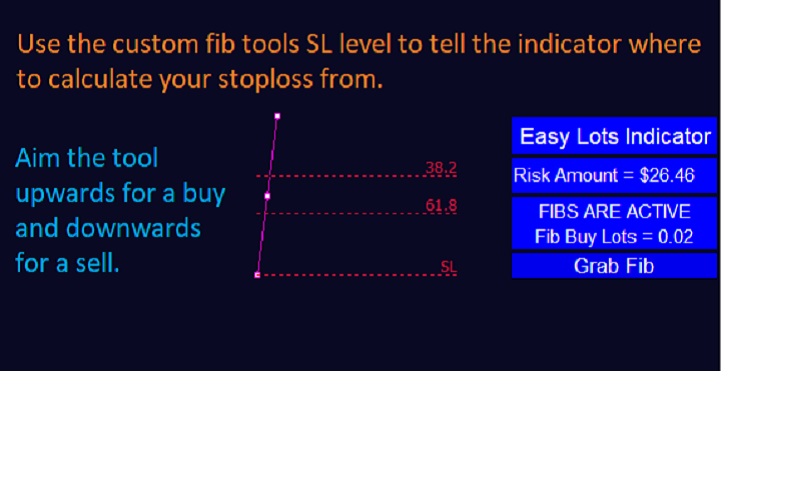 Use the custom fib tools SL level to tell the indicator where to calculate your stoploss from.

Aim the tool upwards for a buy and downwards for a sell.

38.2

61.8

SL

Easy Lots Indicator

Risk Amount = $26.46

FIBS ARE ACTIVE
Fib Buy Lots = 0.02

Grab Fib